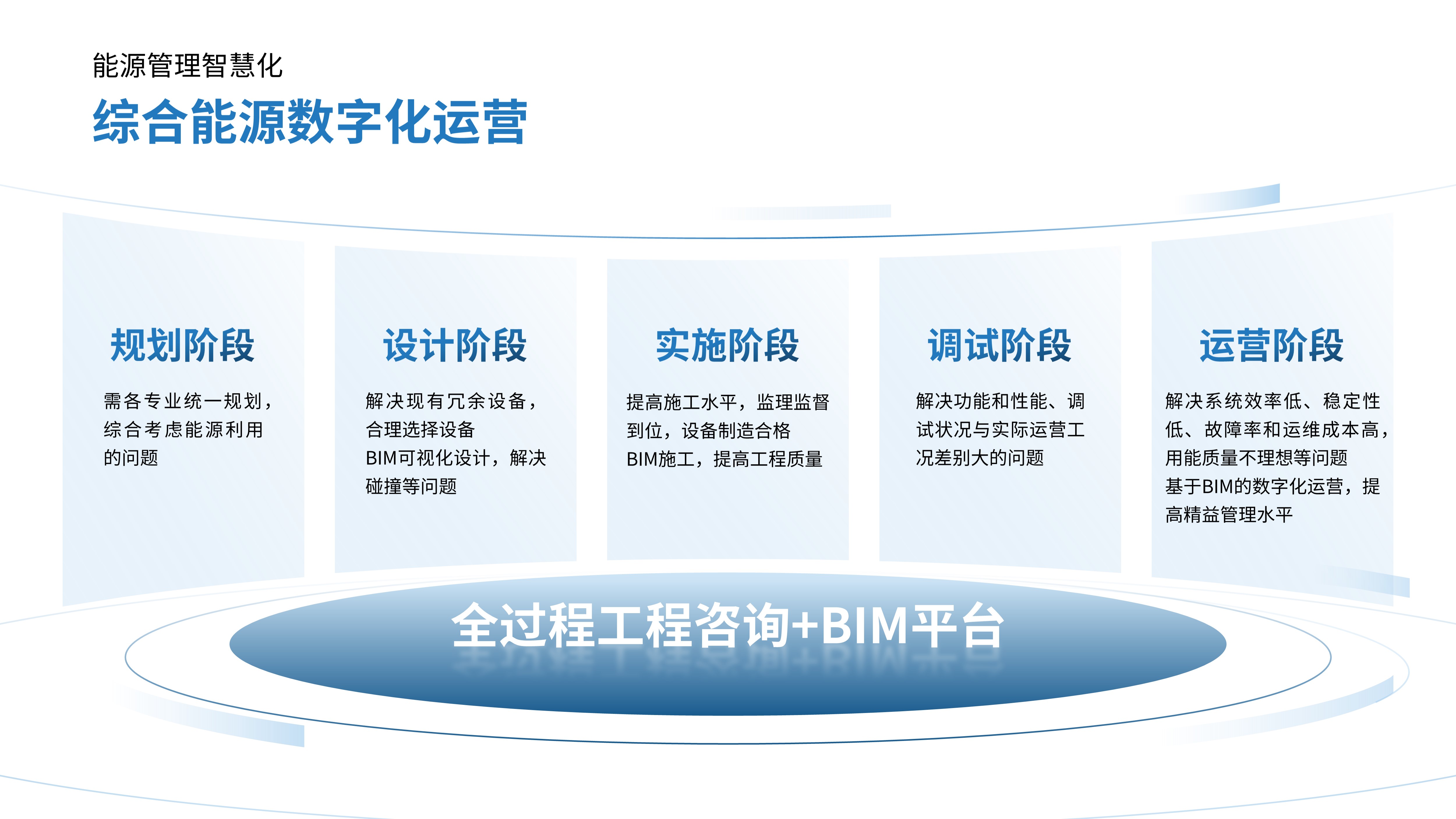 能源管理智慧化

综合能源数字化运营

规划阶段

需各专业统一规划，综合考虑能源利用的问题

设计阶段

解决现有冗余设备，合理选择设备
BIM可视化设计，解决碰撞等问题

实施阶段

提高施工水平，监理监督到位，设备制造合格
BIM施工，提高工程质量

调试阶段

解决功能和性能、调试状况与实际运营工况差别大的问题

运营阶段

解决系统效率低、稳定性低、故障率和运维成本高，用能质量不理想等问题
基于BIM的数字化运营，提高精益管理水平

全过程工程咨询+BIM平台